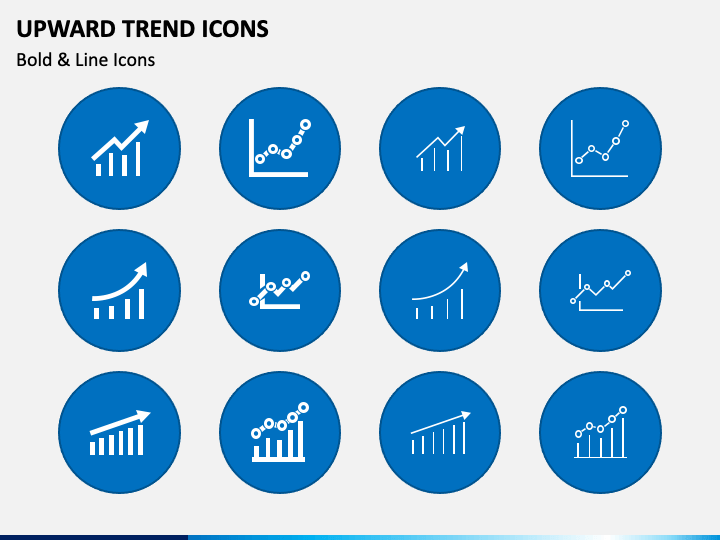 UPWARD TREND ICONS
Bold & Line Icons